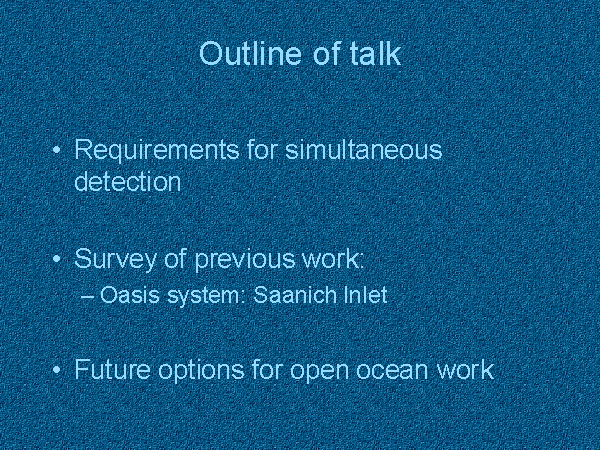 Outline of talk

• Requirements for simultaneous detection

• Survey of previous work:
– Oasis system: Saanich Inlet

• Future options for open ocean work